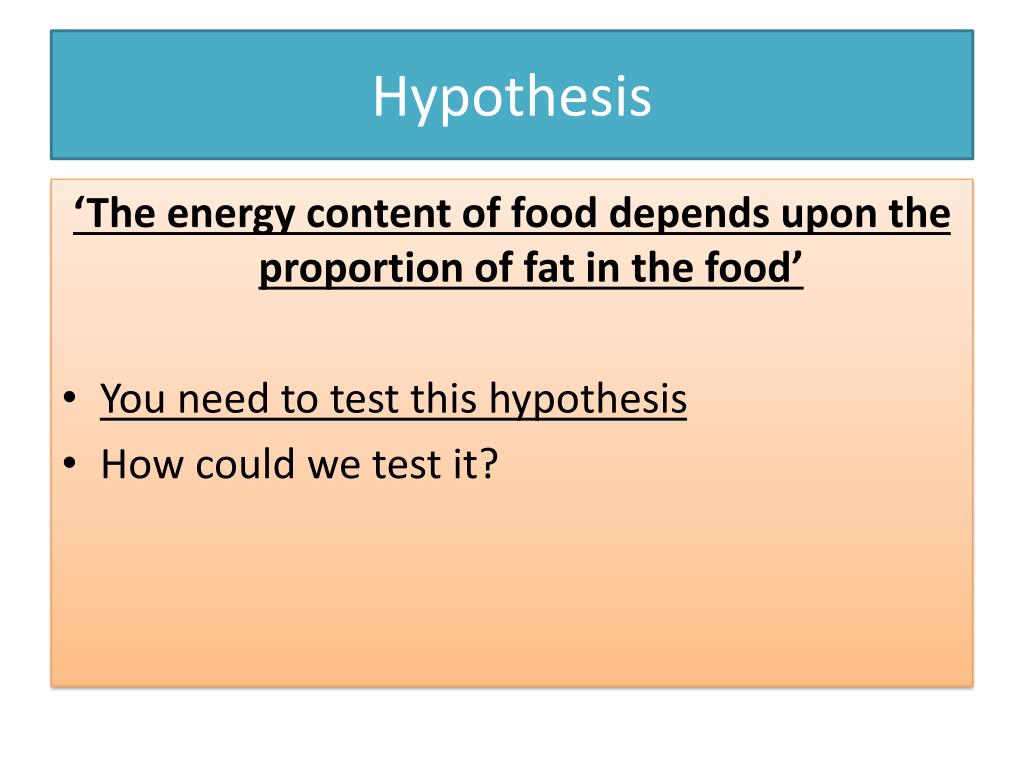 Hypothesis

‘The energy content of food depends upon the proportion of fat in the food’

• You need to test this hypothesis
• How could we test it?